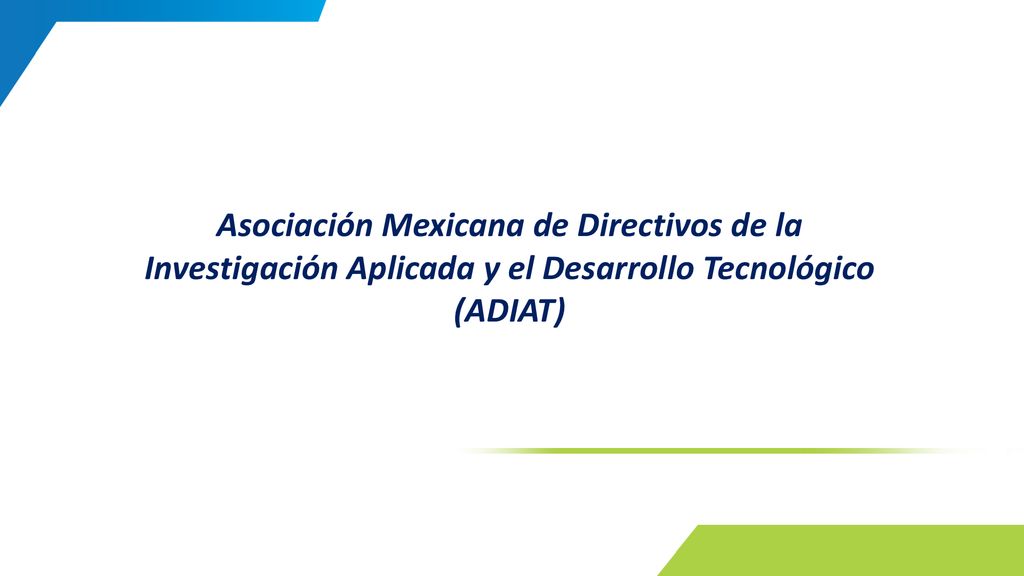 Asociación Mexicana de Directivos de la Investigación Aplicada y el Desarrollo Tecnológico (ADIAT)